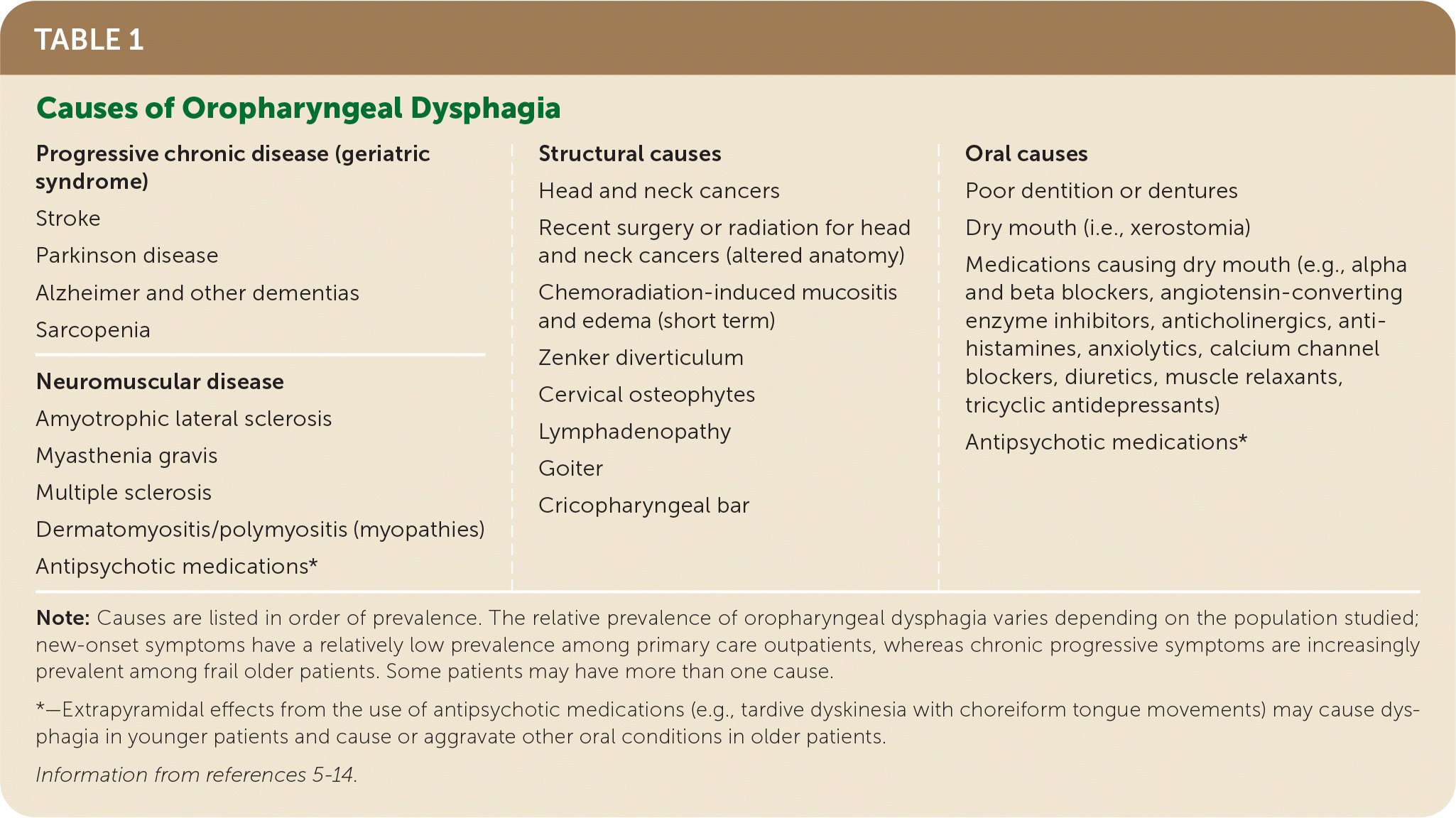 TABLE 1

Causes of Oropharyngeal Dysphagia

Progressive chronic disease (geriatric syndrome)

Stroke

Parkinson disease

Alzheimer and other dementias

Sarcopenia

Neuromuscular disease

Amyotrophic lateral sclerosis

Myasthenia gravis

Multiple sclerosis

Dermatomyositis/polymyositis (myopathies)

Antipsychotic medications*

Structural causes

Head and neck cancers

Recent surgery or radiation for head and neck cancers (altered anatomy)

Chemoradiation-induced mucositis and edema (short term)

Zenker diverticulum

Cervical osteophytes

Lymphadenopathy

Goiter

Cricopharyngeal bar

Oral causes

Poor dentition or dentures

Dry mouth (i.e., xerostomia)

Medications causing dry mouth (e.g., alpha and beta blockers, angiotensin-converting enzyme inhibitors, anticholinergics, antihistamines, anxiolytics, calcium channel blockers, diuretics, muscle relaxants, tricyclic antidepressants)

Antipsychotic medications*

Note: Causes are listed in order of prevalence. The relative prevalence of oropharyngeal dysphagia varies depending on the population studied; new-onset symptoms have a relatively low prevalence among primary care outpatients, whereas chronic progressive symptoms are increasingly prevalent among frail older patients. Some patients may have more than one cause.

*—Extrapyramidal effects from the use of antipsychotic medications (e.g., tardive dyskinesia with choreiform tongue movements) may cause dysphagia in younger patients and cause or aggravate other oral conditions in older patients.

Information from references 5-14.